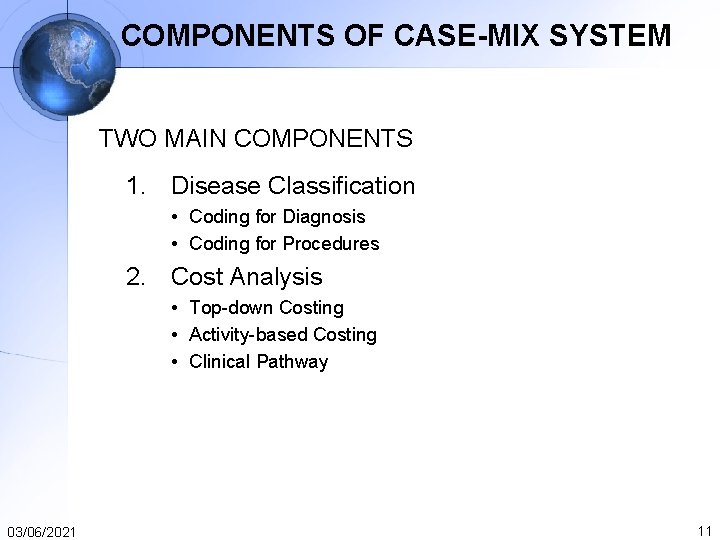 COMPONENTS OF CASE-MIX SYSTEM

TWO MAIN COMPONENTS

1. Disease Classification
• Coding for Diagnosis
• Coding for Procedures
2. Cost Analysis
• Top-down Costing
• Activity-based Costing
• Clinical Pathway

03/06/2021

11